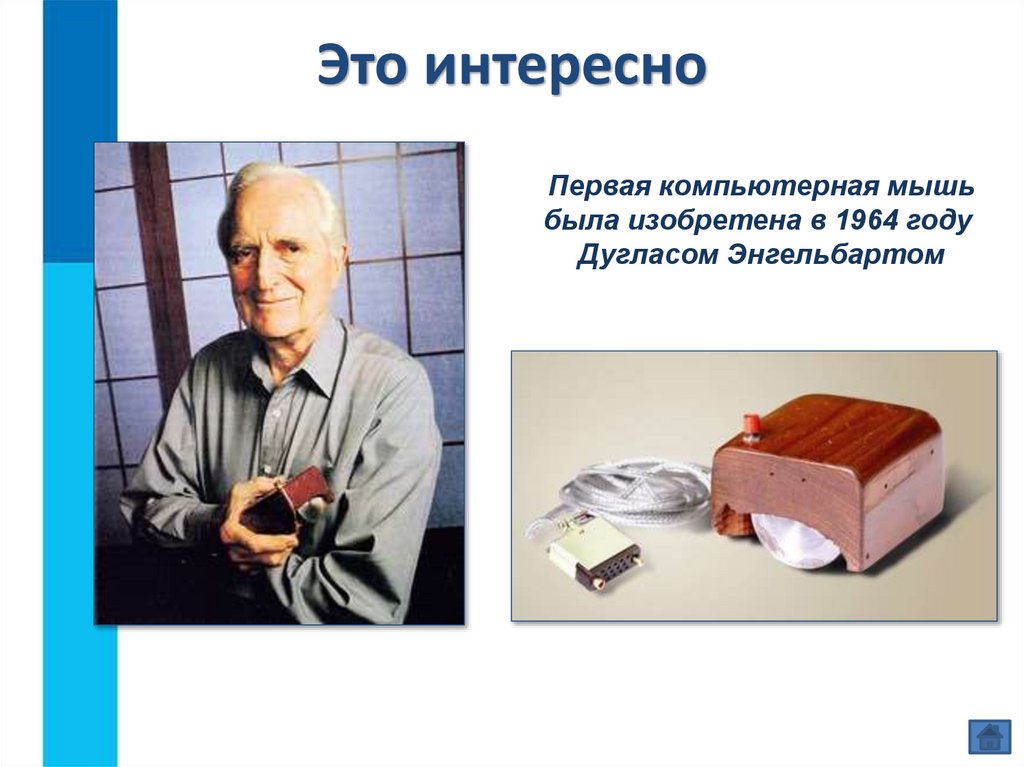 Это интересно

Первая компьютерная мышь была изобретена в 1964 году Дугласом Энгельбартом